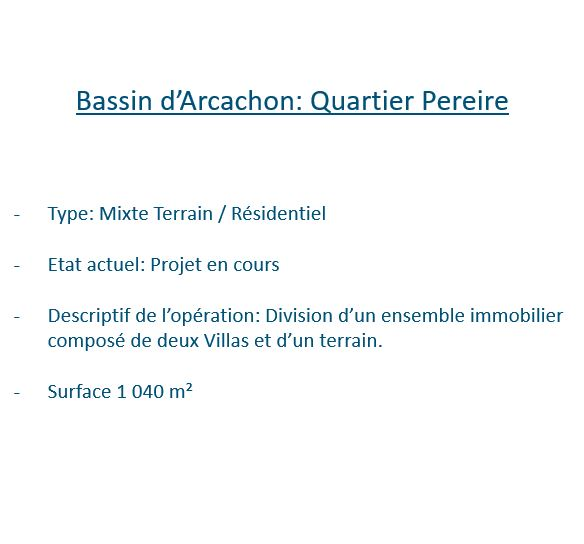 Bassin d’Arcachon: Quartier Pereire

- Type: Mixte Terrain / Résidentiel

- Etat actuel: Projet en cours

- Descriptif de l’opération: Division d’un ensemble immobilier composé de deux Villas et d’un terrain.

- Surface 1 040 m²